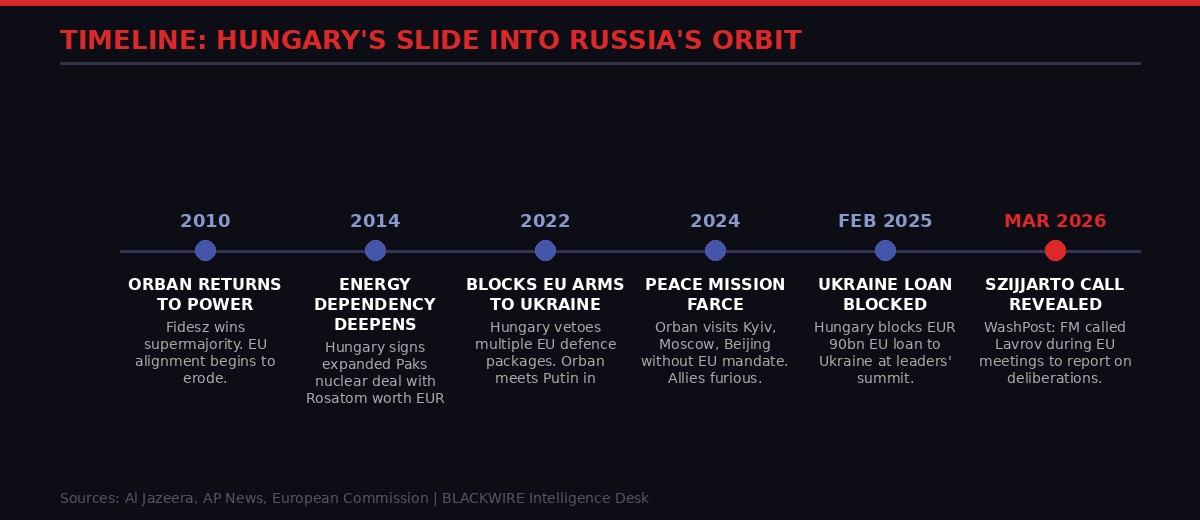 TIMELINE: HUNGARY'S SLIDE INTO RUSSIA'S ORBIT

2010

ORBAN RETURNS TO POWER

Fidesz wins supermajority. EU alignment begins to erode.

2014

ENERGY DEPENDENCY DEEPENS

Hungary signs expanded Paks nuclear deal with Rosatom worth EUR

2022

BLOCKS EU ARMS TO UKRAINE

Hungary vetoes multiple EU defence packages. Orban meets Putin in

2024

PEACE MISSION FARCE

Orban visits Kyiv, Moscow, Beijing without EU mandate. Allies furious.

FEB 2025

UKRAINE LOAN BLOCKED

Hungary blocks EUR 90bn EU loan to Ukraine at leaders' summit.

MAR 2026

SZIJJARTO CALL REVEALED

WashPost: FM called Lavrov during EU meetings to report on deliberations.

Sources: Al Jazeera, AP News, European Commission | BLACKWIRE Intelligence Desk